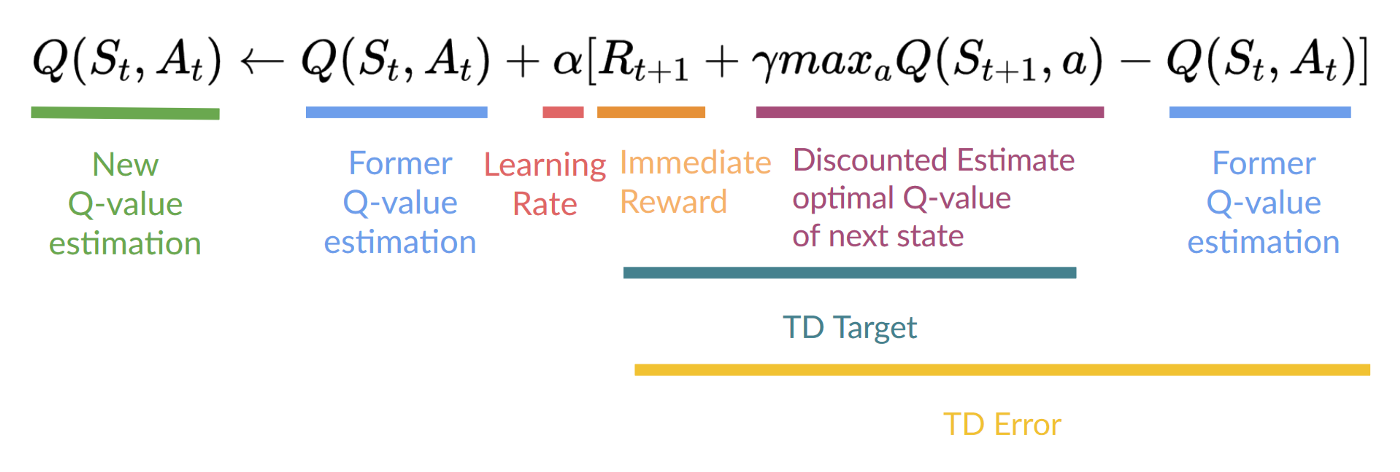 $Q(S_t, A_t) \leftarrow Q(S_t, A_t) + \alpha[R_{t+1} + \gamma max_a Q(S_{t+1}, a) - Q(S_t, A_t)]$

New Q-value estimation

Former Q-value estimation

Learning Rate

Immediate Reward

Discounted Estimate optimal Q-value of next state

Former Q-value estimation

TD Target

TD Error